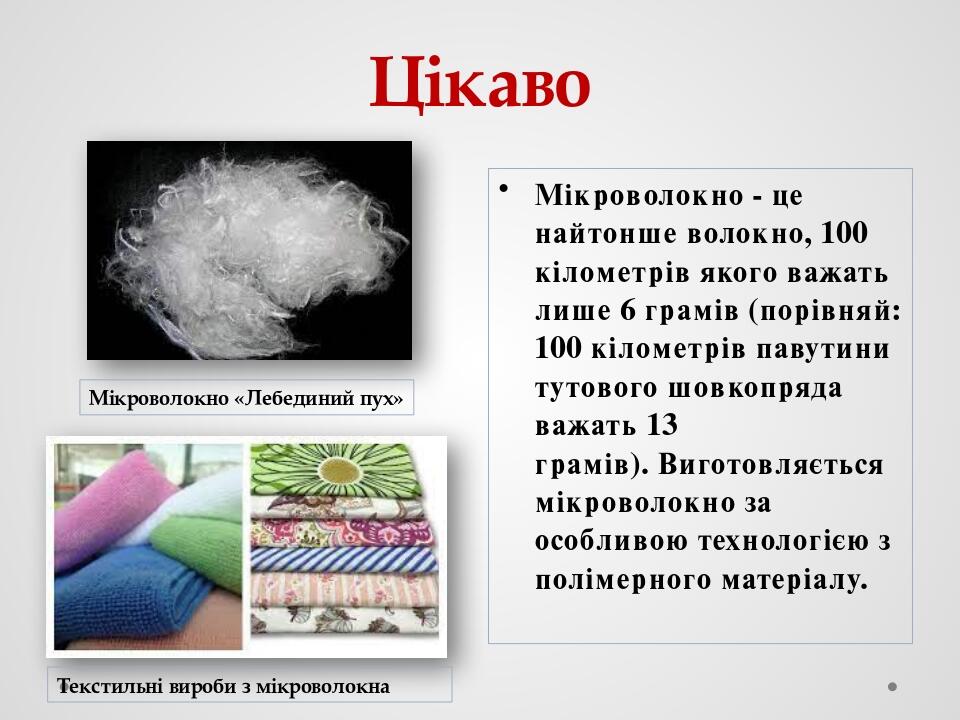 Цікаво

Мікроволокно «Лебединий пух»

Текстильні вироби з мікроволокна

• Мікроволокно - це найтонше волокно, 100 кілометрів якого важать лише 6 грамів (порівняй: 100 кілометрів павутини тутового шовкопряда важать 13 грамів). Виготовляється мікроволокно за особливою технологією з полімерного матеріалу.